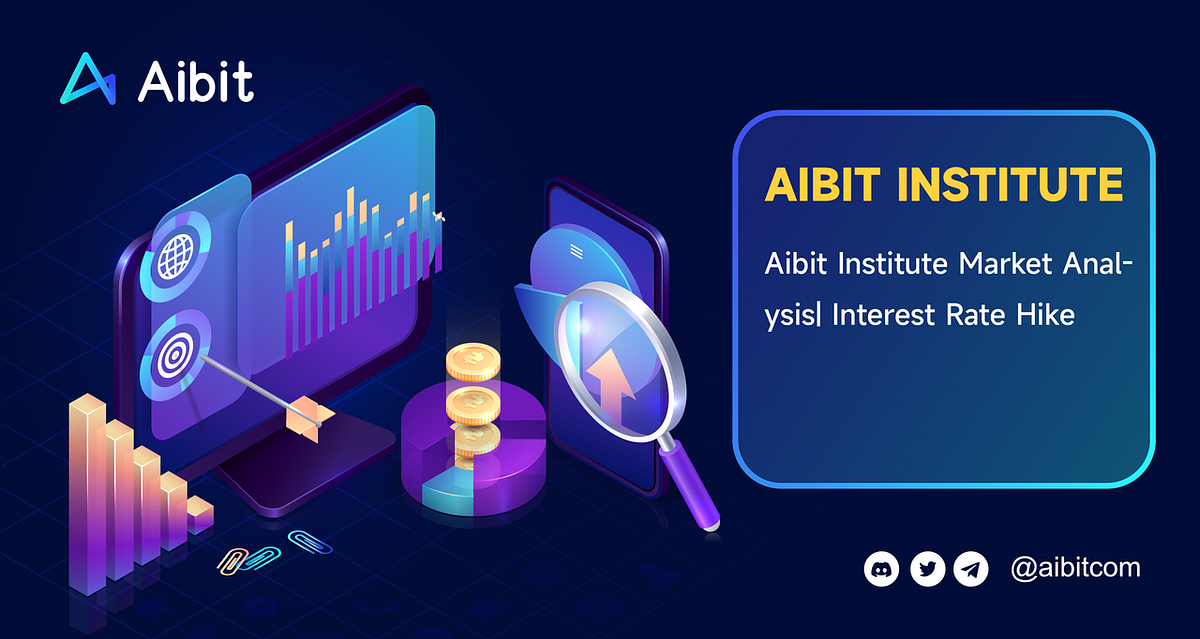 Aibit

AIBIT INSTITUTE

Aibit Institute Market Analysis| Interest Rate Hike

@aibitcom